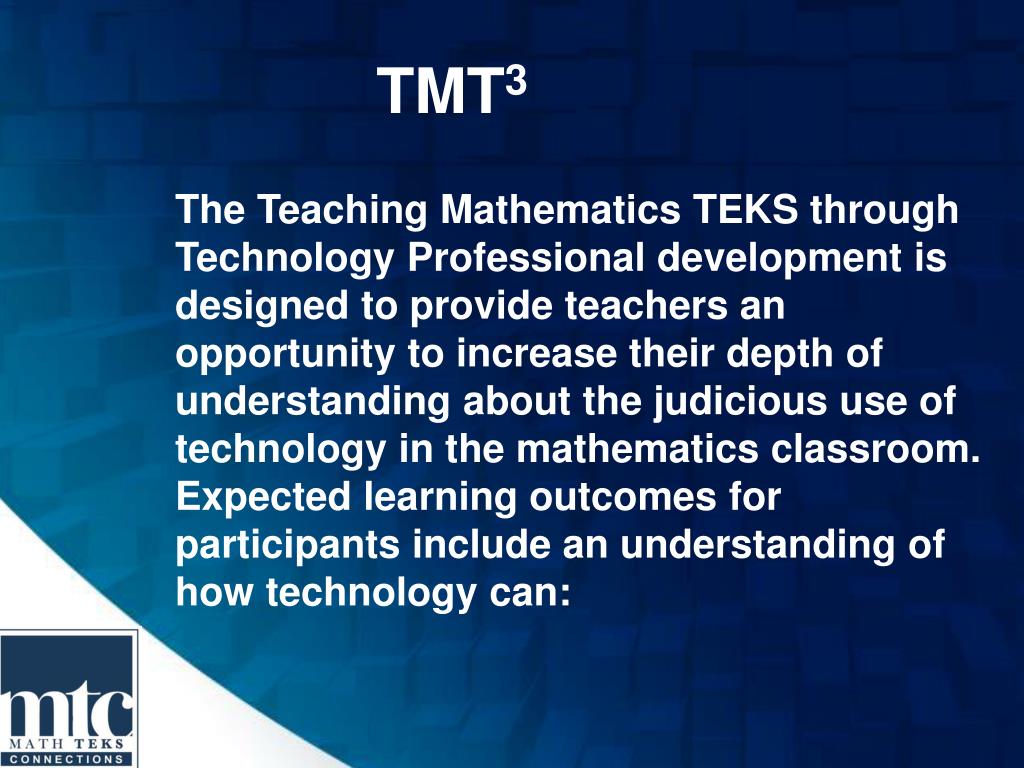 TMT$^3$

The Teaching Mathematics TEKS through Technology Professional development is designed to provide teachers an opportunity to increase their depth of understanding about the judicious use of technology in the mathematics classroom. Expected learning outcomes for participants include an understanding of how technology can:

mtc
MATH TEKS
CONNECTIONS